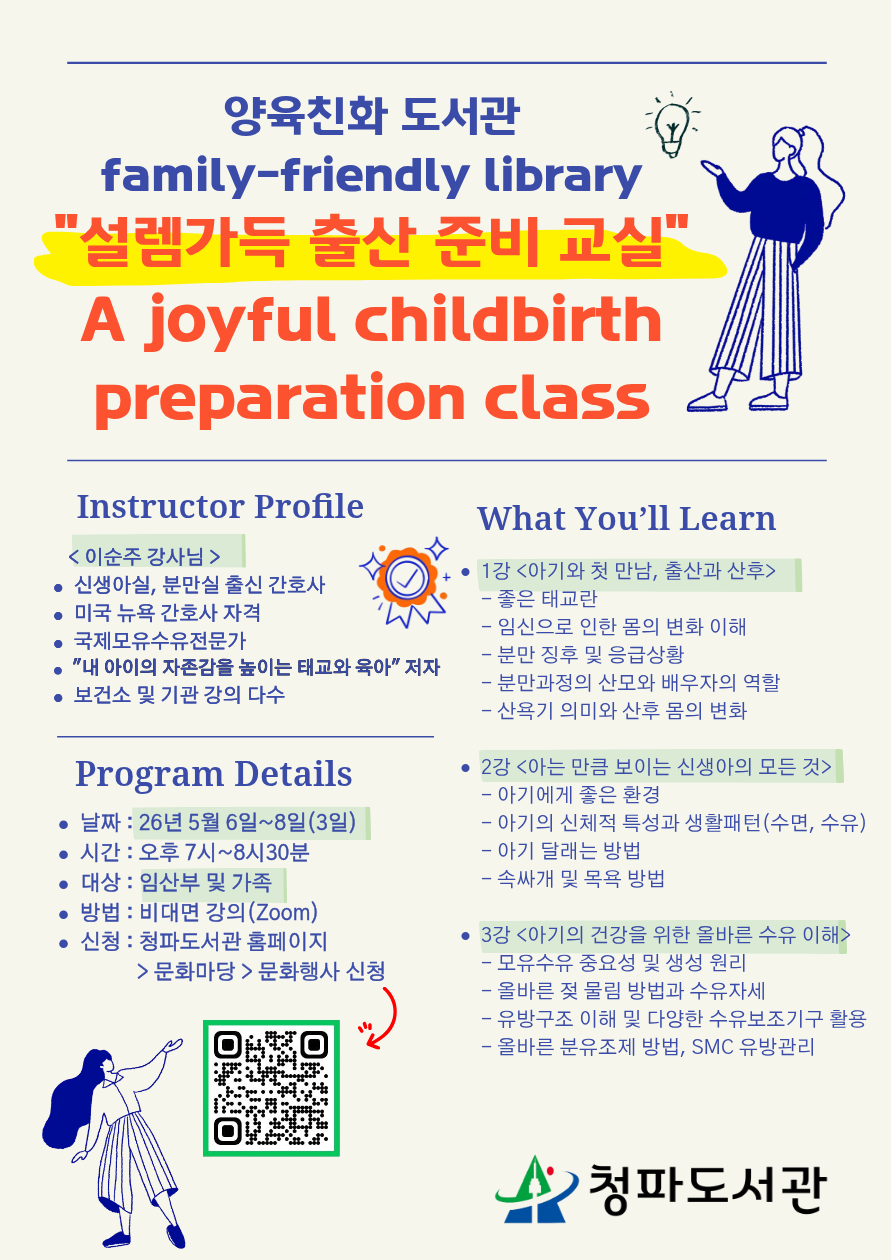 양육친화 도서관
family-friendly library
"설렘가득 출산 준비 교실"
A joyful childbirth preparation class

Instructor Profile

< 이순주 강사님 >
- 신생아실, 분만실 출신 간호사
- 미국 뉴욕 간호사 자격
- 국제모유수유전문가
- "내 아이의 자존감을 높이는 태교와 육아" 저자
- 보건소 및 기관 강의 다수

Program Details

- 날짜 : 26년 5월 6일~8일(3일)
- 시간 : 오후 7시~8시30분
- 대상 : 임산부 및 가족
- 방법 : 비대면 강의(Zoom)
- 신청 : 청파도서관 홈페이지 > 문화마당 > 문화행사 신청

What You'll Learn

- 1강 <아기와 첫 만남, 출산과 산후>
 - 좋은 태교란
 - 임신으로 인한 몸의 변화 이해
 - 분만 징후 및 응급상황
 - 분만과정의 산모와 배우자의 역할
 - 산욕기 의미와 산후 몸의 변화

- 2강 <아는 만큼 보이는 신생아의 모든 것>
 - 아기에게 좋은 환경
 - 아기의 신체적 특성과 생활패턴(수면, 수유)
 - 아기 달래는 방법
 - 속싸개 및 목욕 방법

- 3강 <아기의 건강을 위한 올바른 수유 이해>
 - 모유수유 중요성 및 생성 원리
 - 올바른 젖 물림 방법과 수유자세
 - 유방구조 이해 및 다양한 수유보조기구 활용
 - 올바른 분유조제 방법, SMC 유방관리

청파도서관